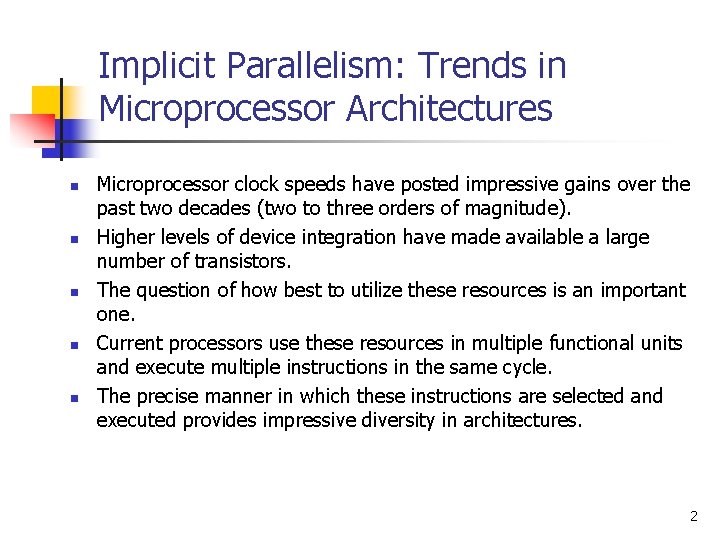 Implicit Parallelism: Trends in Microprocessor Architectures

- Microprocessor clock speeds have posted impressive gains over the past two decades (two to three orders of magnitude).
- Higher levels of device integration have made available a large number of transistors.
- The question of how best to utilize these resources is an important one.
- Current processors use these resources in multiple functional units and execute multiple instructions in the same cycle.
- The precise manner in which these instructions are selected and executed provides impressive diversity in architectures.

2